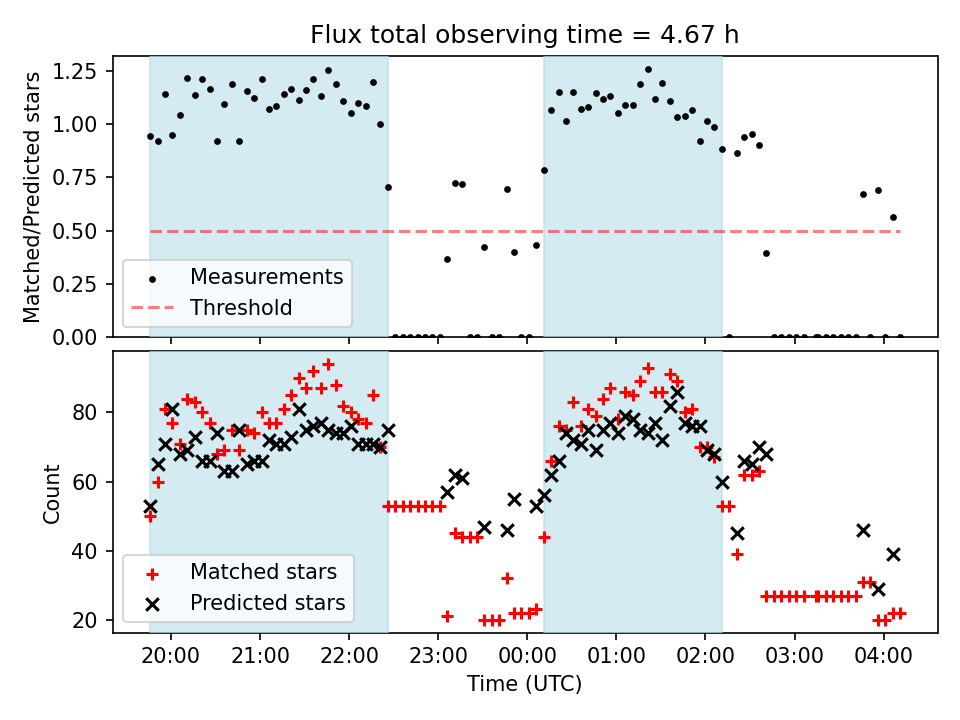 Flux total observing time = 4.67 h

Matched/Predicted stars

1.25
1.00
0.75
0.50
0.25
0.00

Measurements
Threshold

Count

80
60
40
20

Matched stars
Predicted stars

20:00
21:00
22:00
23:00
00:00
01:00
02:00
03:00
04:00

Time (UTC)